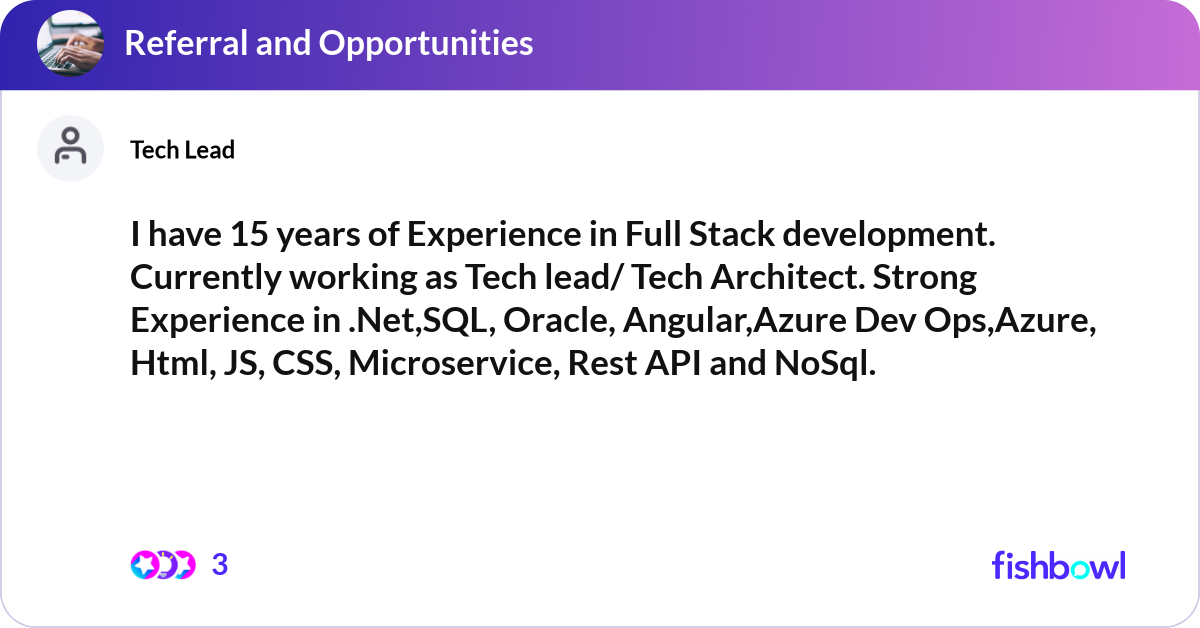 Referral and Opportunities

Tech Lead

I have 15 years of Experience in Full Stack development. Currently working as Tech lead/ Tech Architect. Strong Experience in .Net,SQL, Oracle, Angular,Azure Dev Ops,Azure, Html, JS, CSS, Microservice, Rest API and NoSql.

3

fishbowl